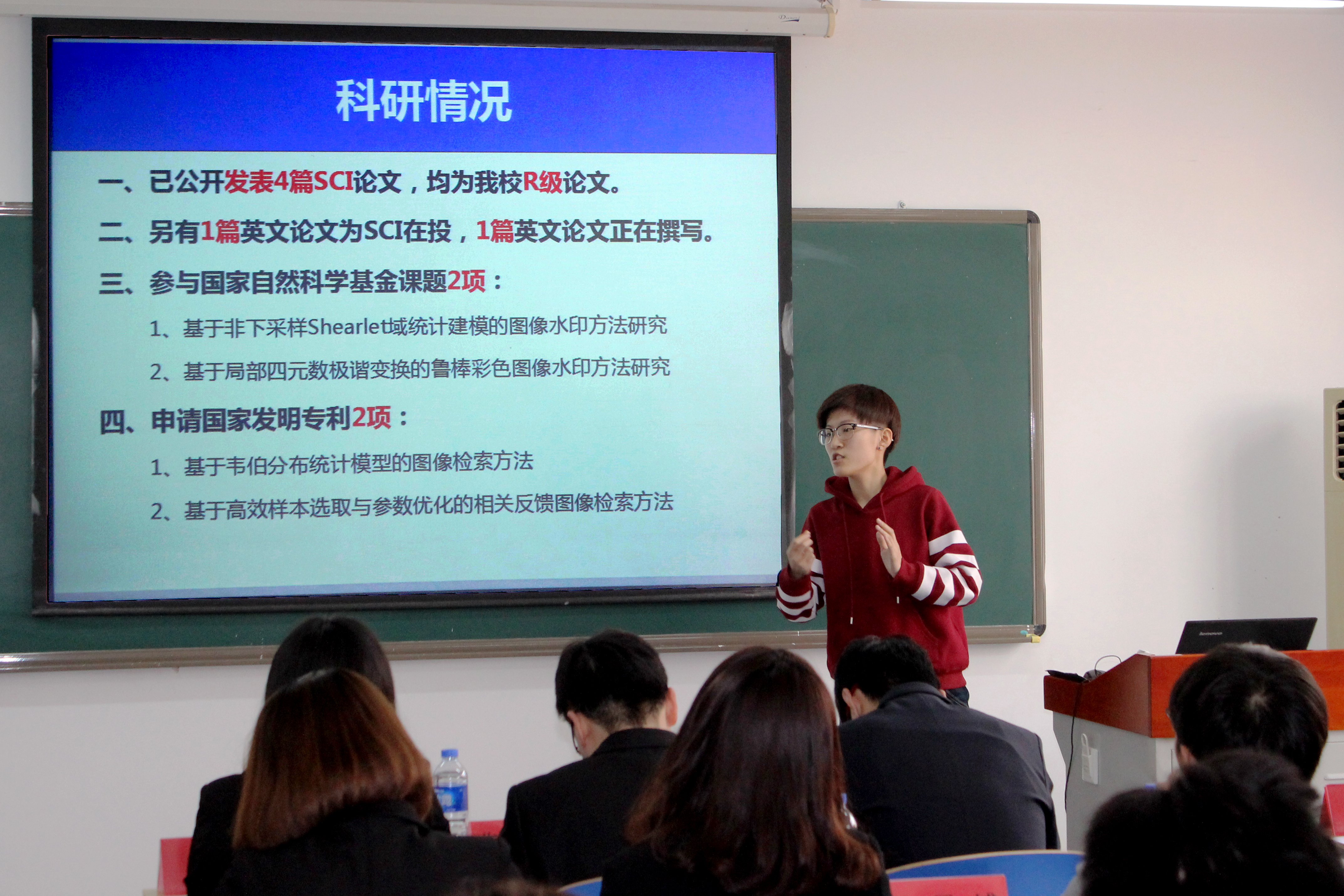 科研情况

一、已公开发表4篇SCI论文，均为我校R级论文。

二、另有1篇英文论文为SCI在投，1篇英文论文正在撰写。

三、参与国家自然科学基金课题2项：

1、基于非下采样Shearlet域统计建模的图像水印方法研究

2、基于局部四元数极谐变换的鲁棒彩色图像水印方法研究

四、申请国家发明专利2项：

1、基于韦伯分布统计模型的图像检索方法

2、基于高效样本选取与参数优化的相关反馈图像检索方法

lenovo